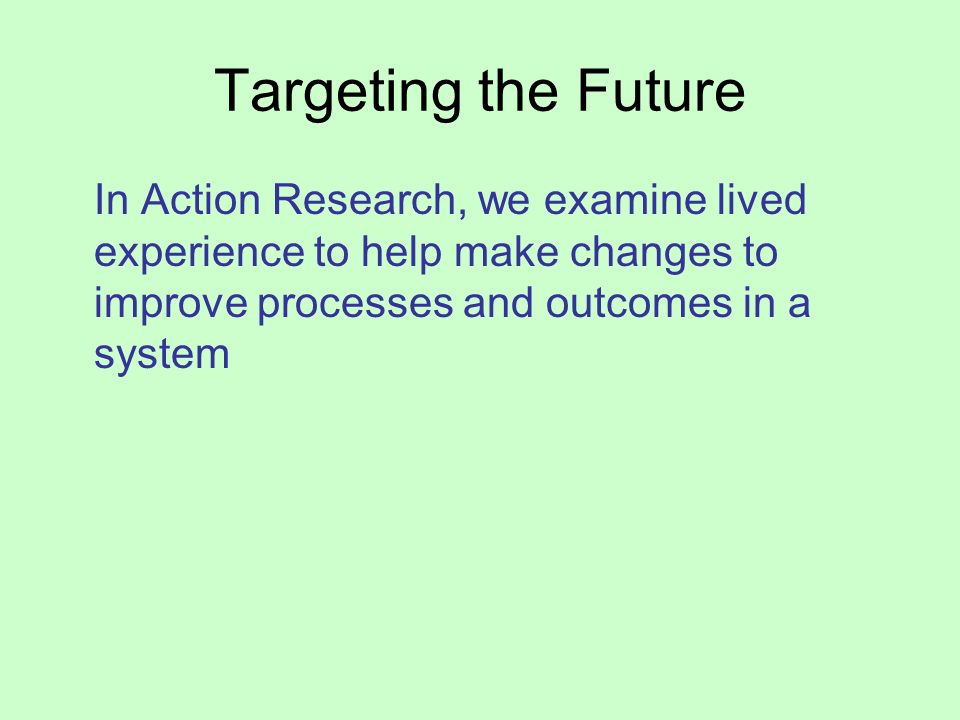 Targeting the Future

In Action Research, we examine lived experience to help make changes to improve processes and outcomes in a system